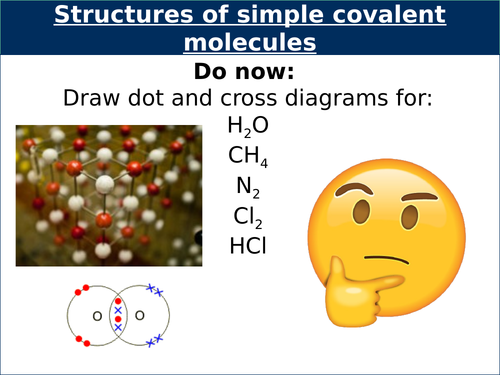 Structures of simple covalent molecules

Do now:
Draw dot and cross diagrams for:
$H_2O$
$CH_4$
$N_2$
$Cl_2$
HCl

O O